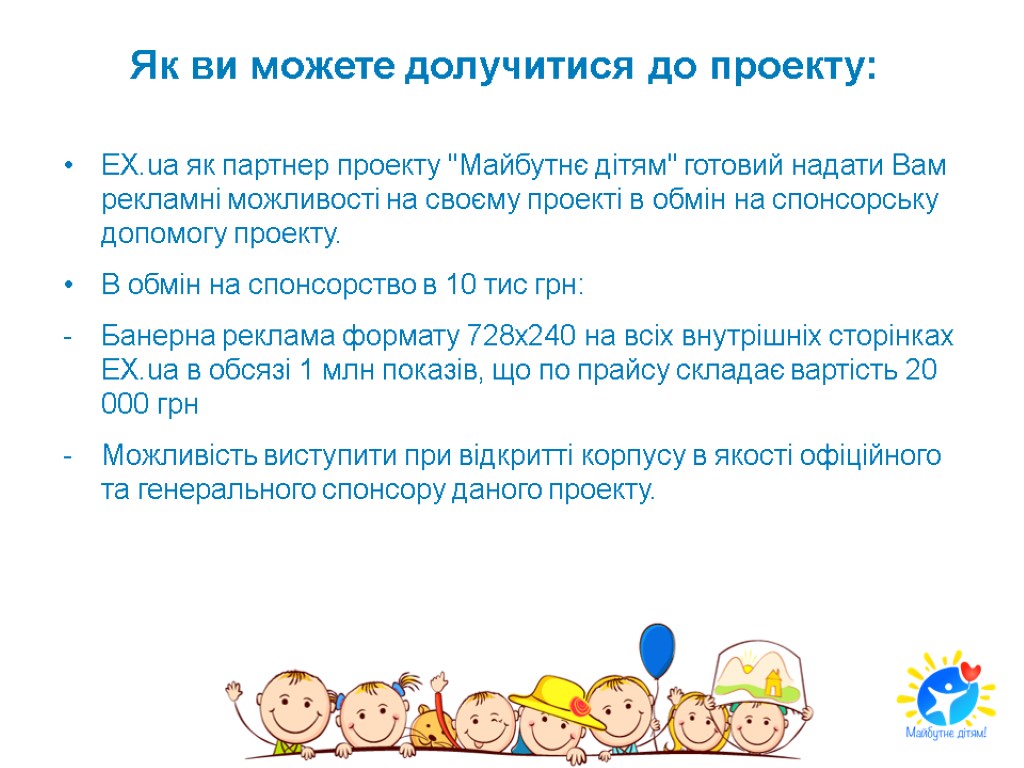 Як ви можете долучитися до проекту:

• EX.ua як партнер проекту "Майбутнє дітям" готовий надати Вам рекламні можливості на своєму проекті в обмін на спонсорську допомогу проекту.

• В обмін на спонсорство в 10 тис грн:

- Банерна реклама формату 728х240 на всіх внутрішніх сторінках EX.ua в обсязі 1 млн показів, що по прайсу складає вартість 20 000 грн

- Можливість виступити при відкритті корпусу в якості офіційного та генерального спонсору даного проекту.

Майбутнє дітям!